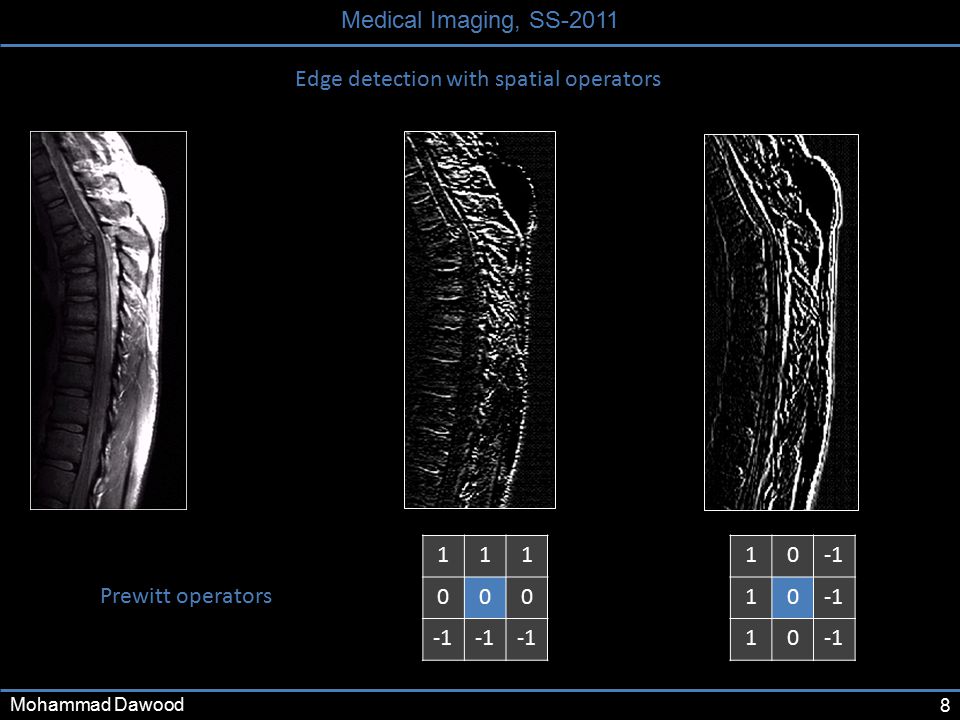 Medical Imaging, SS-2011

Edge detection with spatial operators

Prewitt operators

| 1 | 1 | 1 |
|---|---|---|
| 0 | 0 | 0 |
| -1 | -1 | -1 |

| 1 | 0 | -1 |
|---|---|---|
| 1 | 0 | -1 |
| 1 | 0 | -1 |

Mohammad Dawood

8